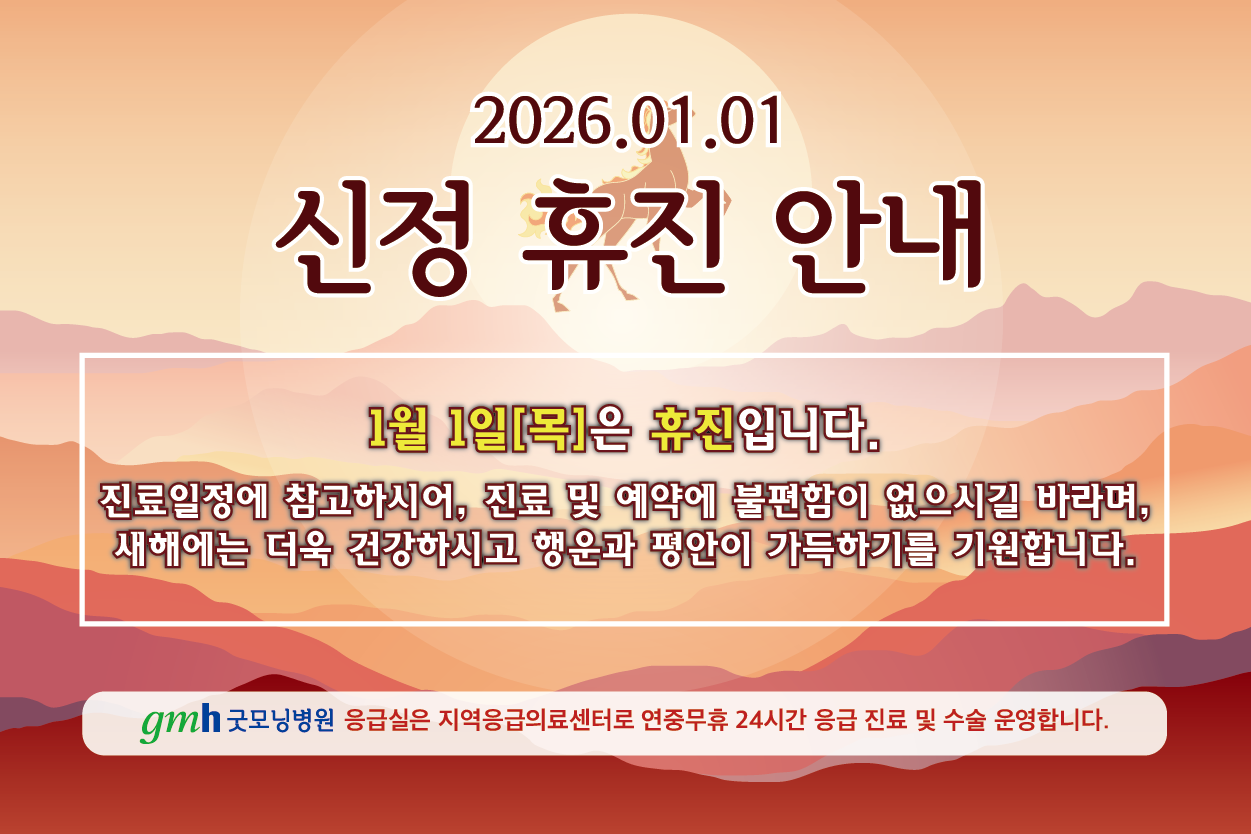 2026.01.01

신정 휴진 안내

1월 1일[목]은 휴진입니다.

진료일정에 참고하시어, 진료 및 예약에 불편함이 없으시길 바라며, 새해에는 더욱 건강하시고 행운과 평안이 가득하기를 기원합니다.

gmh 굿모닝병원 응급실은 지역응급의료센터로 연중무휴 24시간 응급 진료 및 수술 운영합니다.